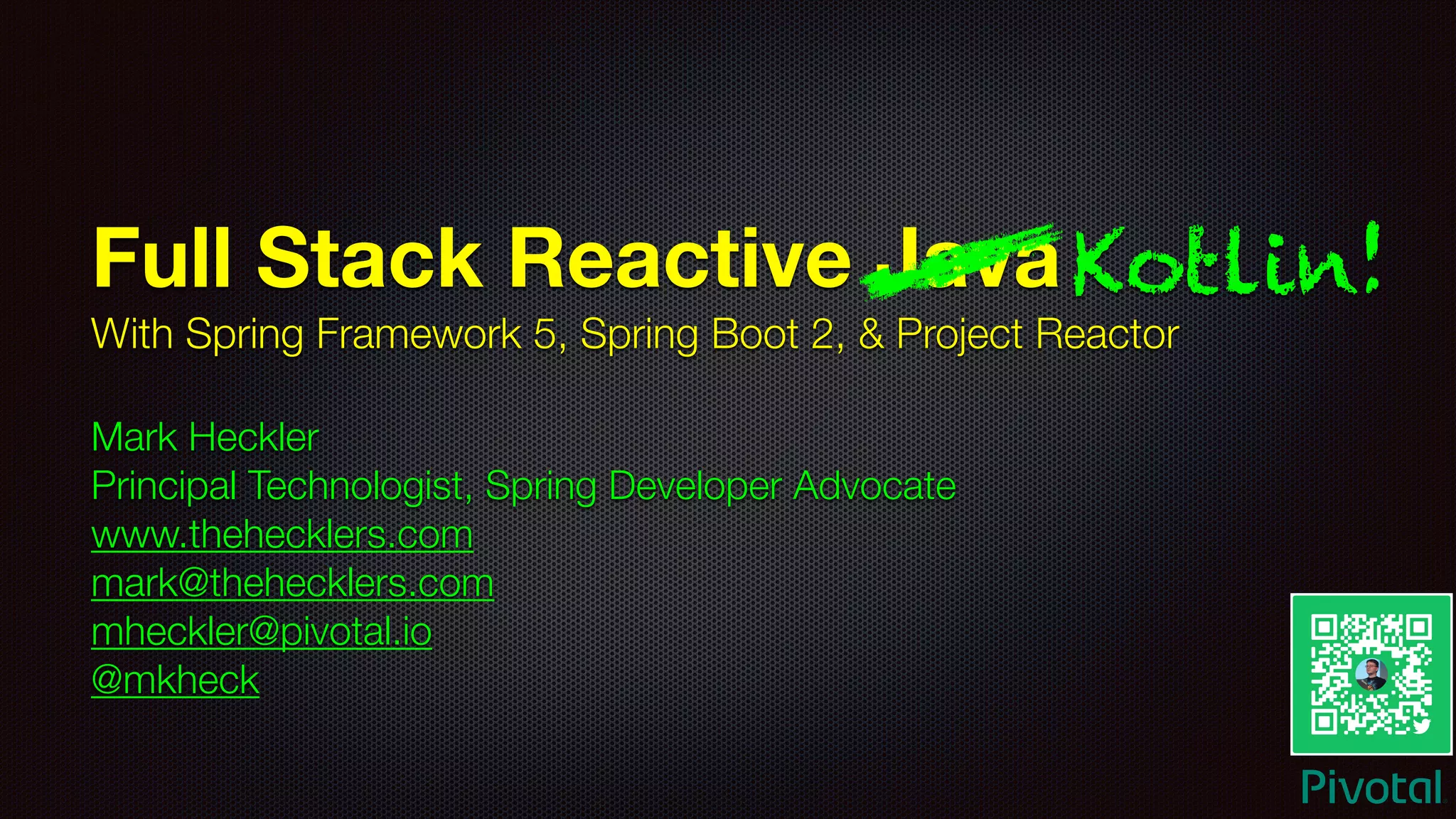 Full Stack Reactive ~~Java~~ Kotlin!
With Spring Framework 5, Spring Boot 2, & Project Reactor

Mark Heckler
Principal Technologist, Spring Developer Advocate
www.thehecklers.com
mark@thehecklers.com
mheckler@pivotal.io
@mkheck

Pivotal